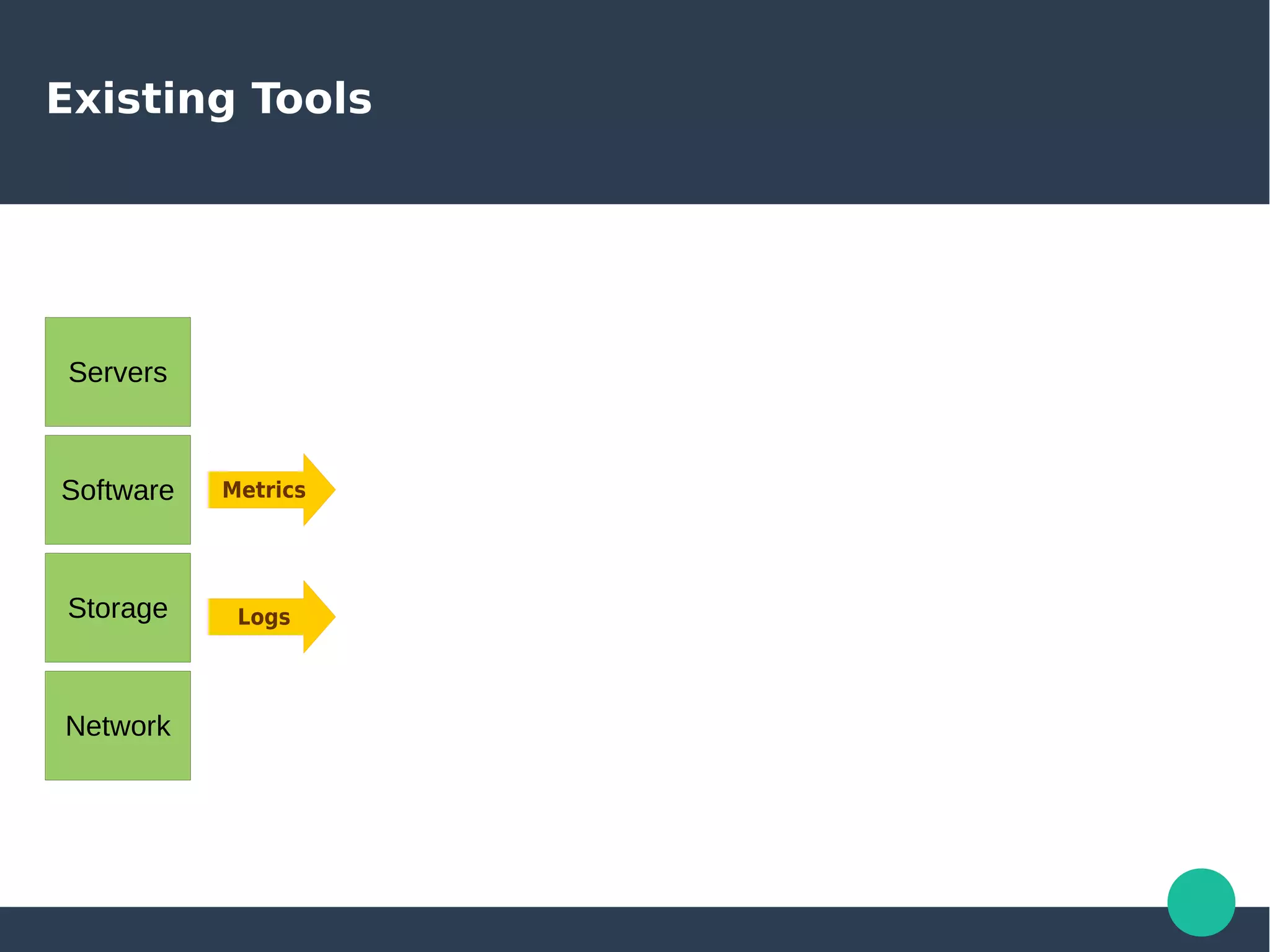 Existing Tools

Servers

Software

Storage

Network

Metrics

Logs